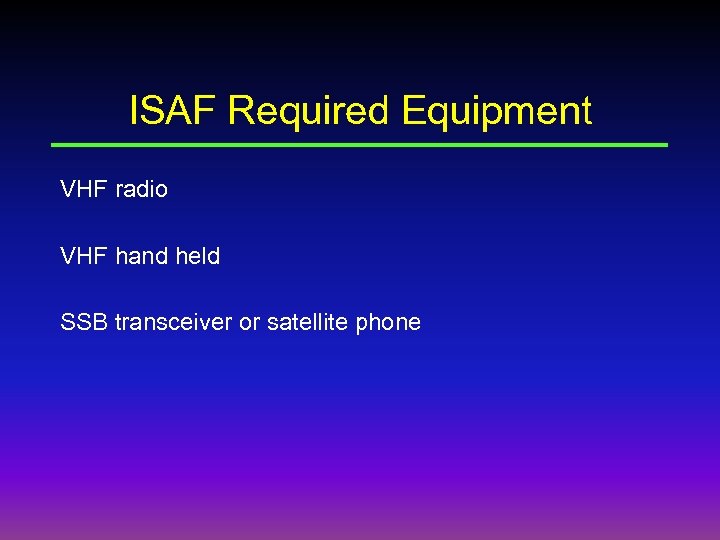 ISAF Required Equipment

VHF radio

VHF hand held

SSB transceiver or satellite phone